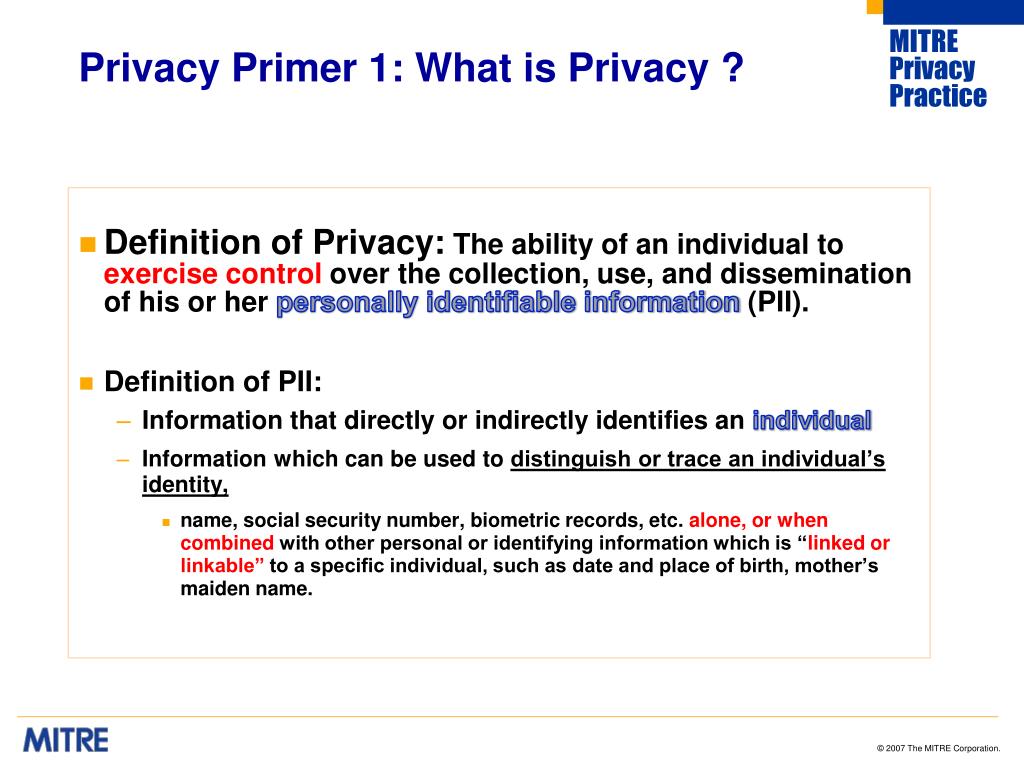 Privacy Primer 1: What is Privacy ?

MITRE Privacy Practice

Definition of Privacy: The ability of an individual to exercise control over the collection, use, and dissemination of his or her personally identifiable information (PII).

Definition of PII:

– Information that directly or indirectly identifies an individual

– Information which can be used to distinguish or trace an individual's identity,

name, social security number, biometric records, etc. alone, or when combined with other personal or identifying information which is "linked or linkable" to a specific individual, such as date and place of birth, mother's maiden name.

MITRE

© 2007 The MITRE Corporation.